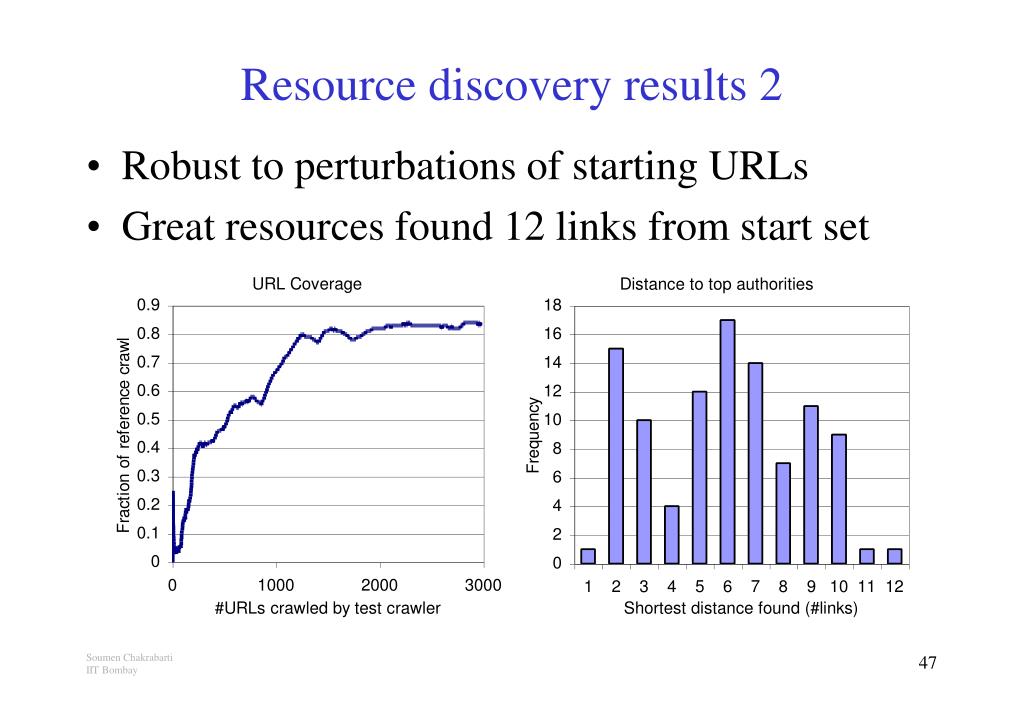 Resource discovery results 2

• Robust to perturbations of starting URLs
• Great resources found 12 links from start set

URL Coverage

Fraction of reference crawl

0.9
0.8
0.7
0.6
0.5
0.4
0.3
0.2
0.1
0

0 1000 2000 3000

#URLs crawled by test crawler

Distance to top authorities

Frequency

18
16
14
12
10
8
6
4
2
0

1 2 3 4 5 6 7 8 9 10 11 12

Shortest distance found (#links)

Soumen Chakrabarti
IIT Bombay

47